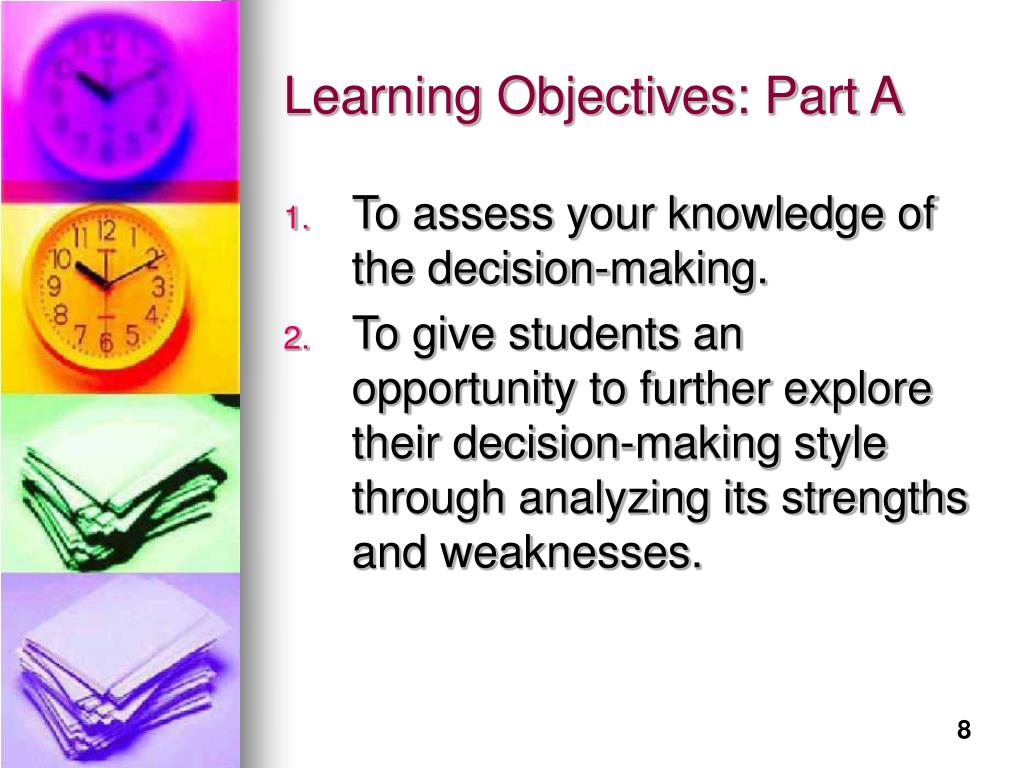 Learning Objectives: Part A

1. To assess your knowledge of the decision-making.

2. To give students an opportunity to further explore their decision-making style through analyzing its strengths and weaknesses.

8